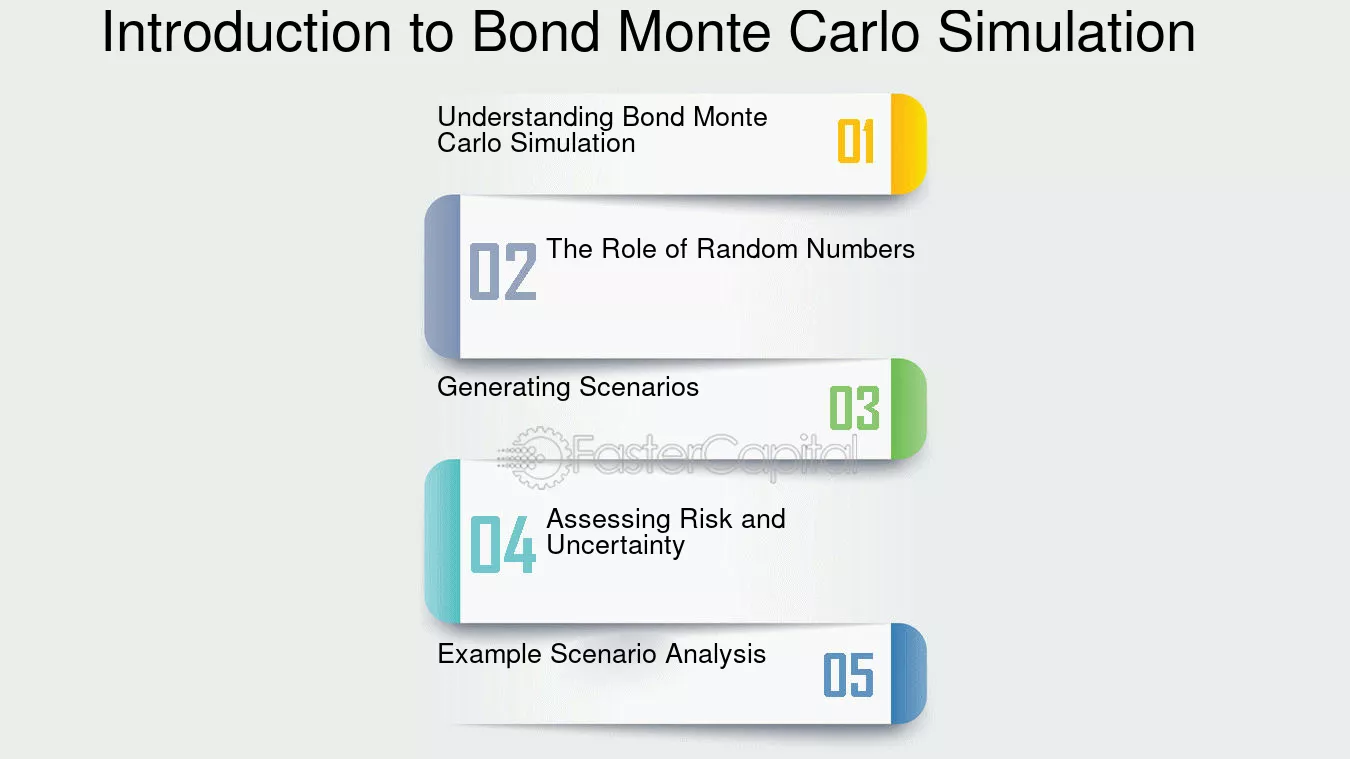 Introduction to Bond Monte Carlo Simulation

Understanding Bond Monte Carlo Simulation
01

02
The Role of Random Numbers

Generating Scenarios
03

FasterCapital

04
Assessing Risk and Uncertainty

Example Scenario Analysis
05